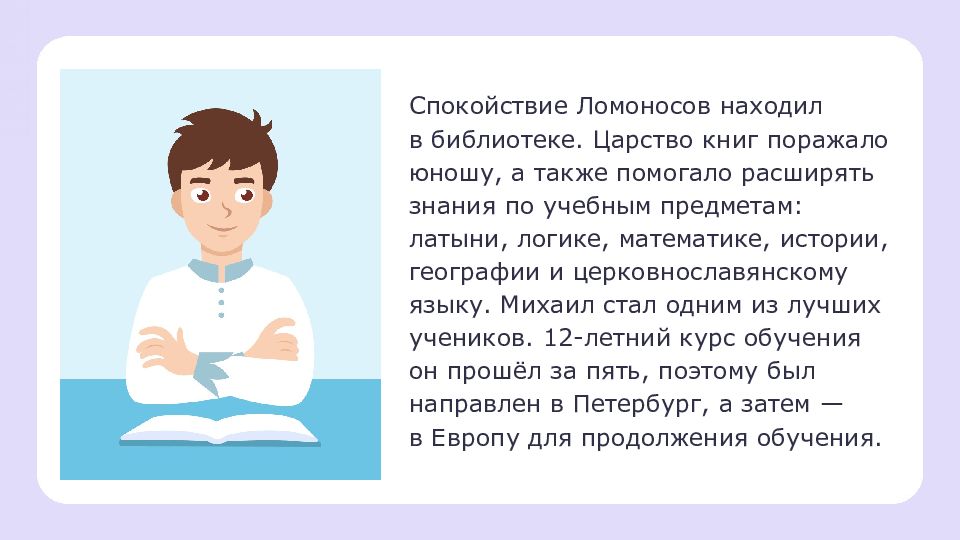 Спокойствие Ломоносов находил в библиотеке. Царство книг поражало юношу, а также помогало расширять знания по учебным предметам: латыни, логике, математике, истории, географии и церковнославянскому языку. Михаил стал одним из лучших учеников. 12-летний курс обучения он прошёл за пять, поэтому был направлен в Петербург, а затем — в Европу для продолжения обучения.